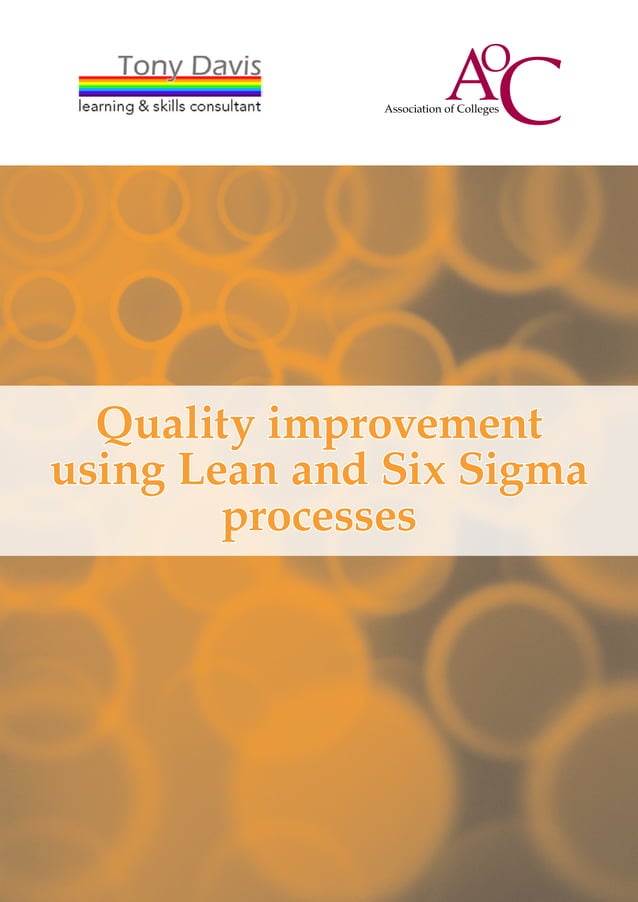 Tony Davis
learning & skills consultant

AoC
Association of Colleges

Quality improvement using Lean and Six Sigma processes